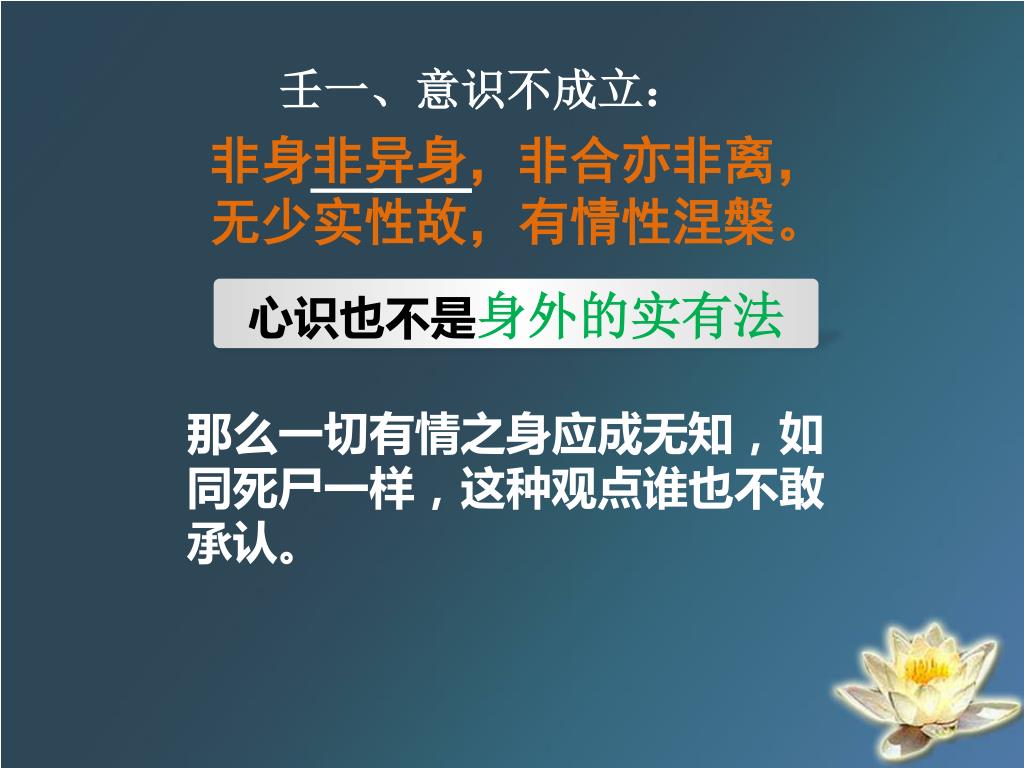 壬一、意识不成立：

非身非异身，非合亦非离，
无少实性故，有情性涅槃。

心识也不是身外的实有法

那么一切有情之身应成无知，如同死尸一样，这种观点谁也不敢承认。